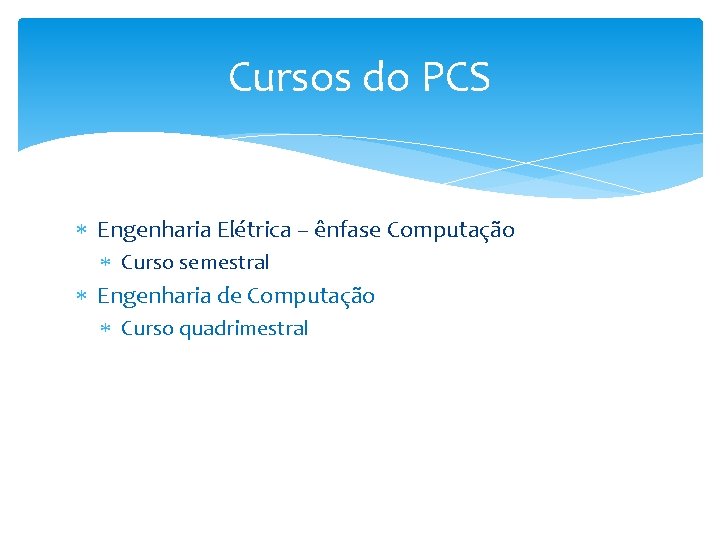 Cursos do PCS

* Engenharia Elétrica – ênfase Computação
  * Curso semestral
* Engenharia de Computação
  * Curso quadrimestral